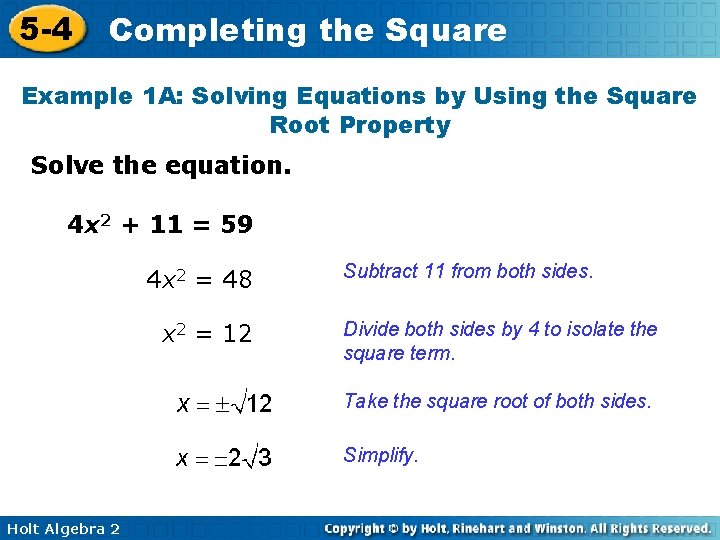 5-4 Completing the Square

Example 1A: Solving Equations by Using the Square Root Property

Solve the equation.

$4x^2 + 11 = 59$

$4x^2 = 48$ Subtract 11 from both sides.

$x^2 = 12$ Divide both sides by 4 to isolate the square term.

$x = \pm\sqrt{12}$ Take the square root of both sides.

$x = \pm 2\sqrt{3}$ Simplify.

Holt Algebra 2

Copyright © by Holt, Rinehart and Winston. All Rights Reserved.